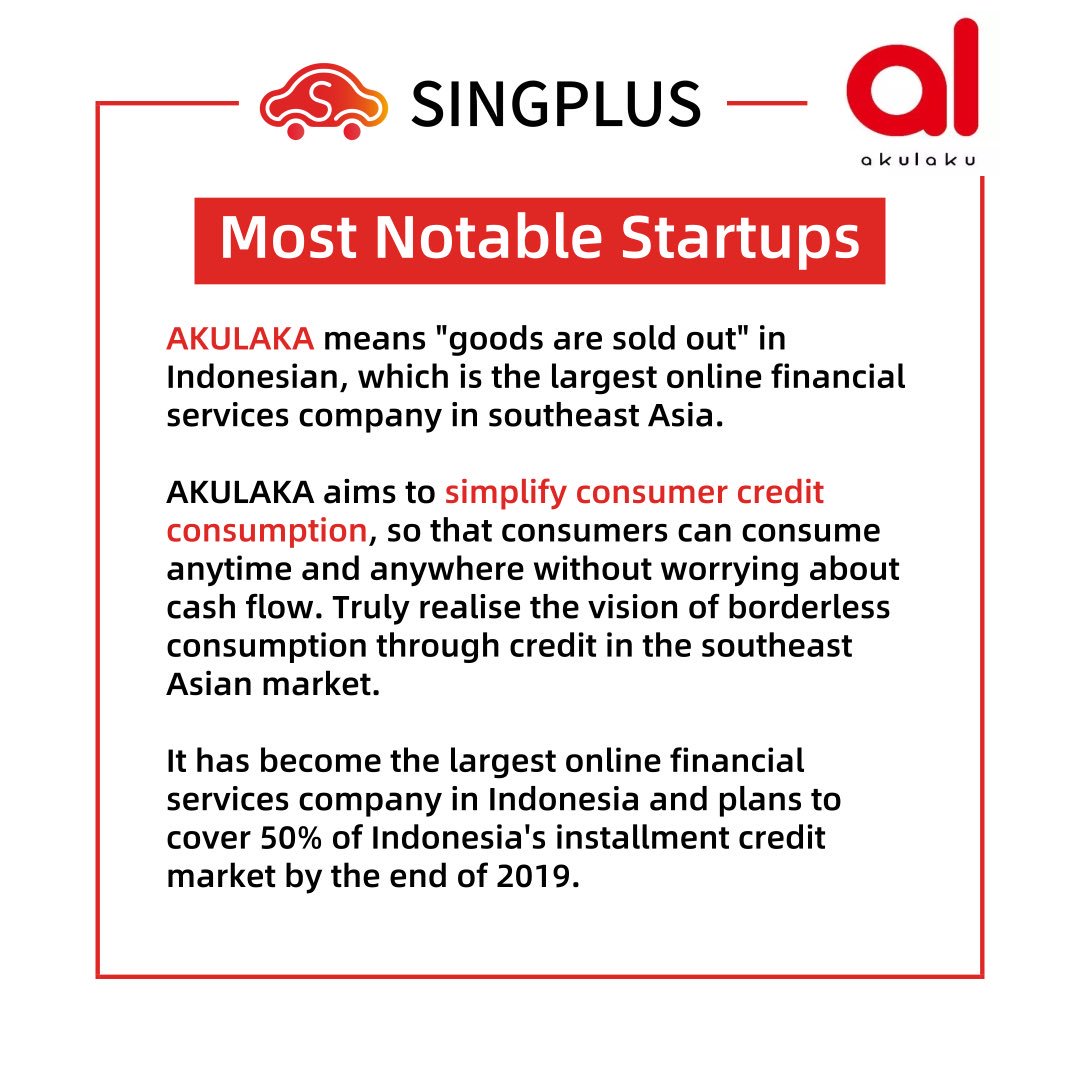 SINGPLUS

al
akulaku

Most Notable Startups

AKULAKA means "goods are sold out" in Indonesian, which is the largest online financial services company in southeast Asia.

AKULAKA aims to simplify consumer credit consumption, so that consumers can consume anytime and anywhere without worrying about cash flow. Truly realise the vision of borderless consumption through credit in the southeast Asian market.

It has become the largest online financial services company in Indonesia and plans to cover 50% of Indonesia's installment credit market by the end of 2019.